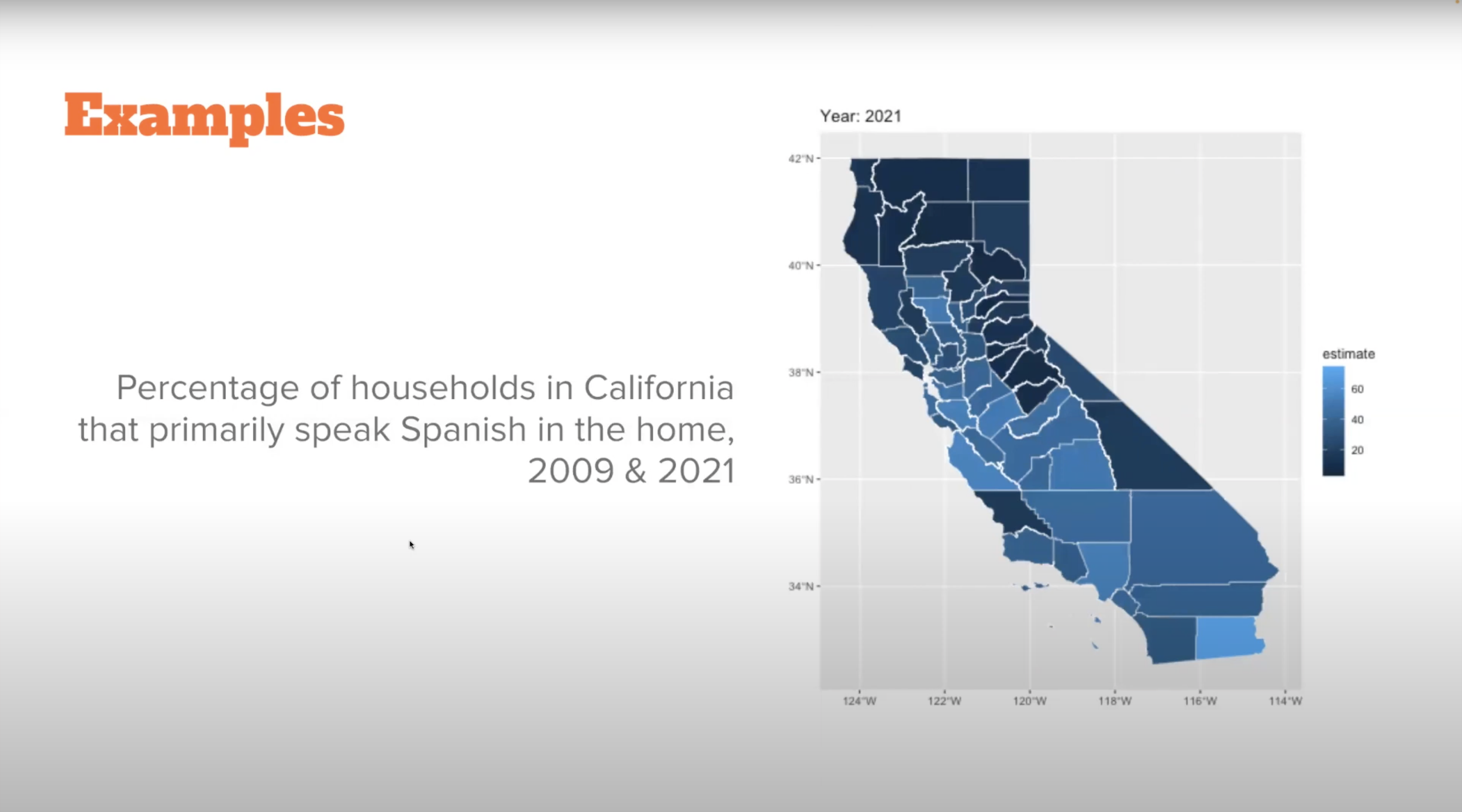 Examples

Percentage of households in California that primarily speak Spanish in the home, 2009 & 2021

Year: 2021

42°N
40°N
38°N
36°N
34°N

124°W 122°W 120°W 118°W 116°W 114°W

estimate
60
40
20